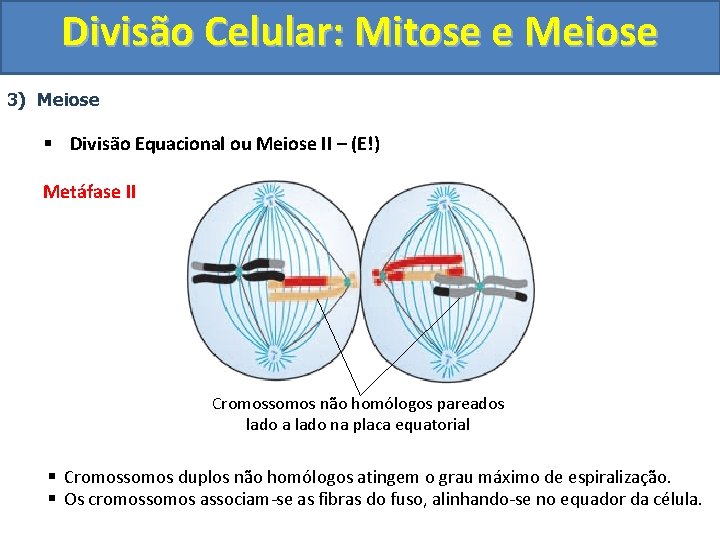 Divisão Celular: Mitose e Meiose

3) Meiose

▪ Divisão Equacional ou Meiose II – (E!)

Metáfase II

Cromossomos não homólogos pareados lado a lado na placa equatorial

▪ Cromossomos duplos não homólogos atingem o grau máximo de espiralização.
▪ Os cromossomos associam-se as fibras do fuso, alinhando-se no equador da célula.